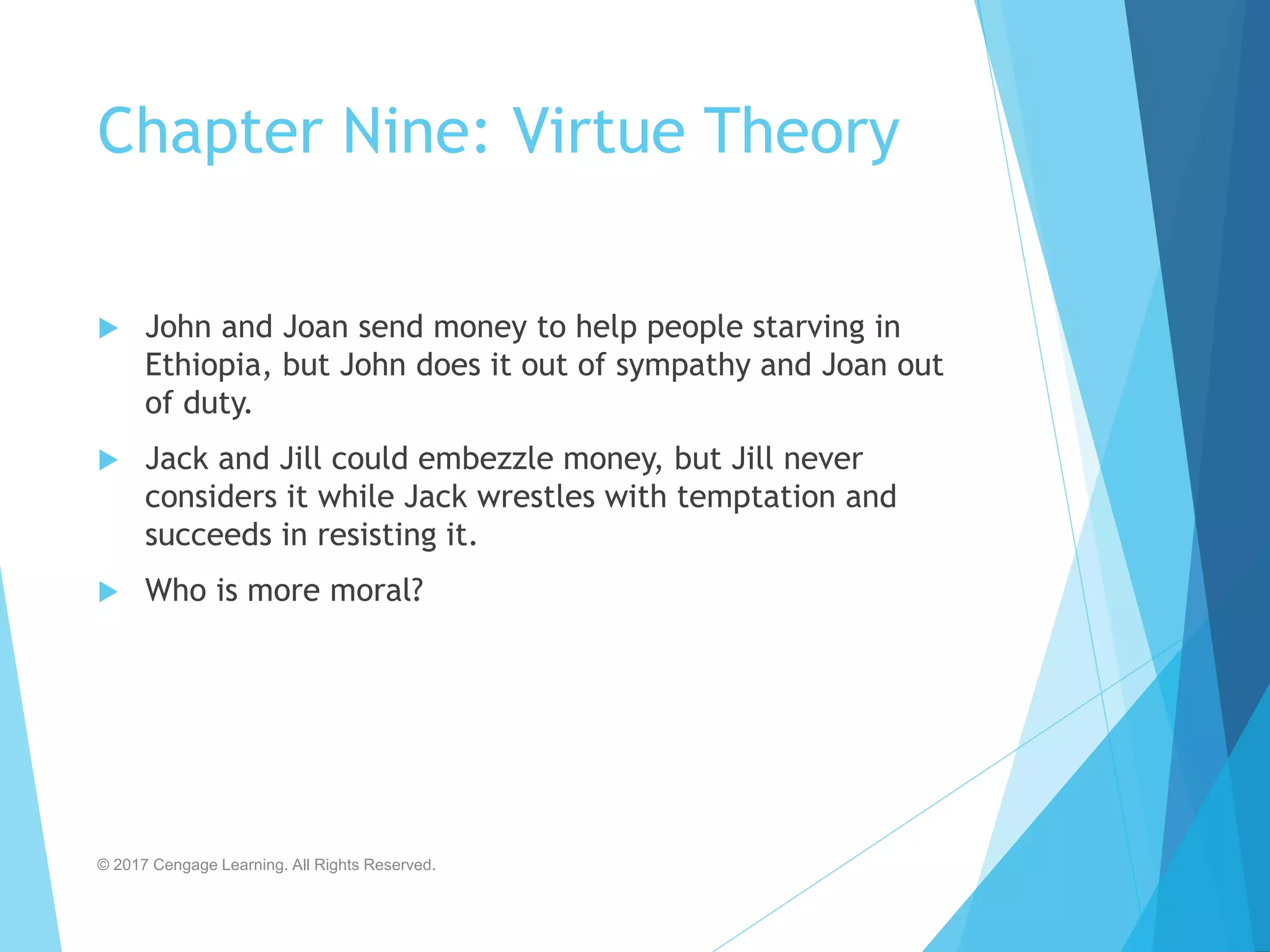 Chapter Nine: Virtue Theory

John and Joan send money to help people starving in Ethiopia, but John does it out of sympathy and Joan out of duty.

Jack and Jill could embezzle money, but Jill never considers it while Jack wrestles with temptation and succeeds in resisting it.

Who is more moral?

© 2017 Cengage Learning. All Rights Reserved.